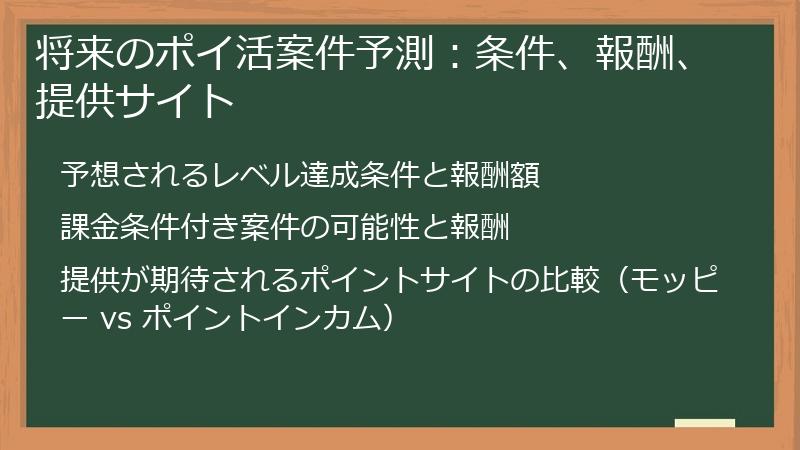 将来のポイ活案件予測：条件、報酬、提供サイト

予想されるレベル達成条件と報酬額

課金条件付き案件の可能性と報酬

提供が期待されるポイントサイトの比較（モッピー vs ポイントインカム）